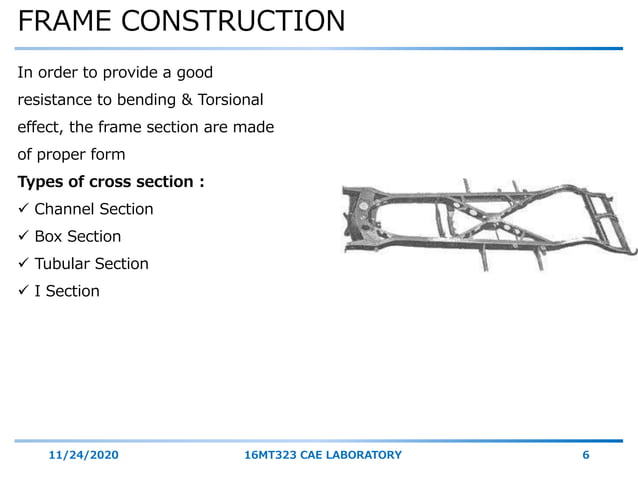 FRAME CONSTRUCTION

In order to provide a good resistance to bending & Torsional effect, the frame section are made of proper form

Types of cross section :

✓ Channel Section

✓ Box Section

✓ Tubular Section

✓ I Section

11/24/2020

16MT323 CAE LABORATORY

6